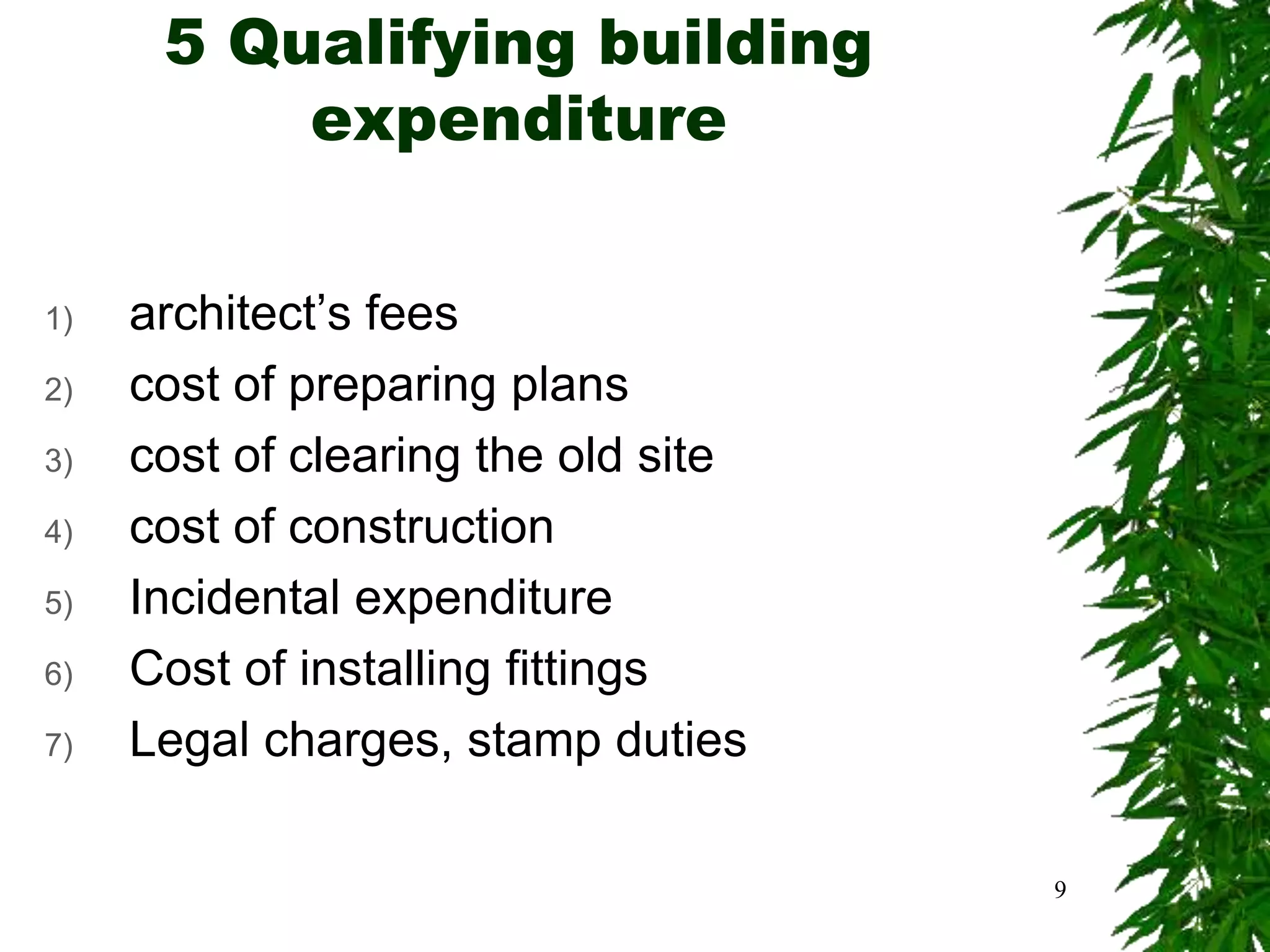 5 Qualifying building expenditure

1) architect’s fees
2) cost of preparing plans
3) cost of clearing the old site
4) cost of construction
5) Incidental expenditure
6) Cost of installing fittings
7) Legal charges, stamp duties

9